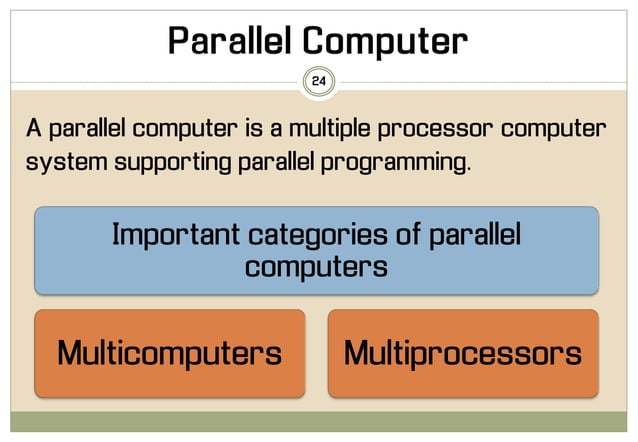 Parallel Computer

24

A parallel computer is a multiple processor computer system supporting parallel programming.

Important categories of parallel computers

Multicomputers

Multiprocessors